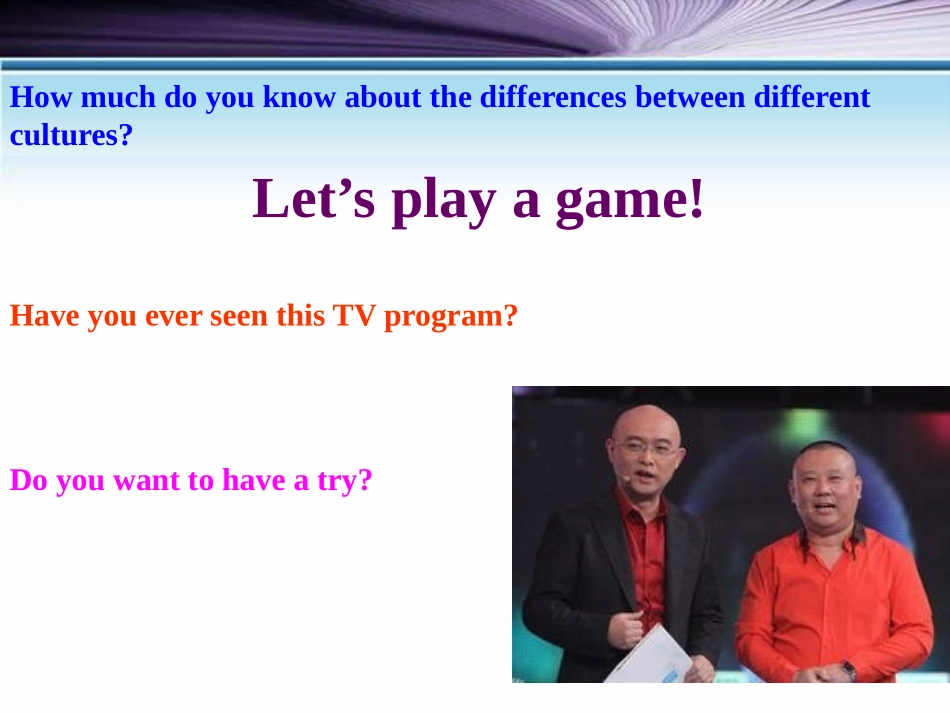 How much do you know about the differences between different cultures?

Let’s play a game!

Have you ever seen this TV program?

Do you want to have a try?